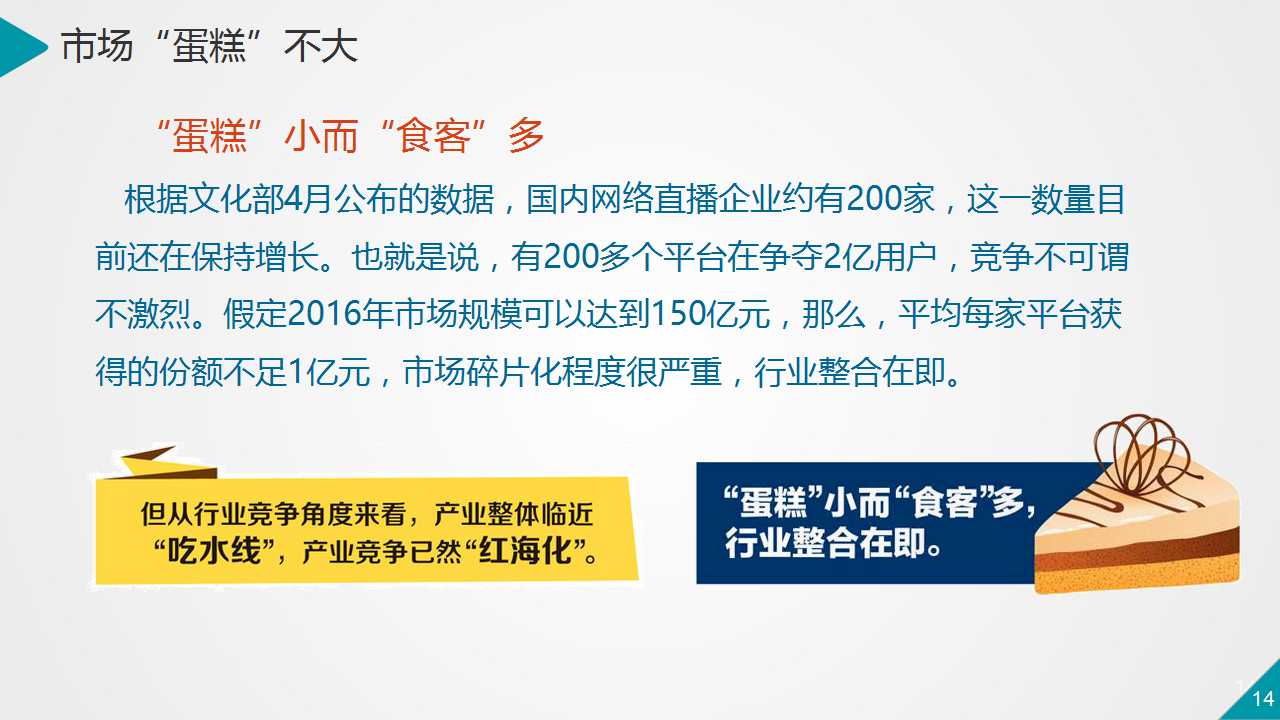 市场“蛋糕”不大

“蛋糕”小而“食客”多

根据文化部4月公布的数据，国内网络直播企业约有200家，这一数量目前还在保持增长。也就是说，有200多个平台在争夺2亿用户，竞争不可谓不激烈。假定2016年市场规模可以达到150亿元，那么，平均每家平台获得的份额不足1亿元，市场碎片化程度很严重，行业整合在即。

但从行业竞争角度来看，产业整体临近“吃水线”，产业竞争已然“红海化”。

“蛋糕”小而“食客”多，行业整合在即。

14